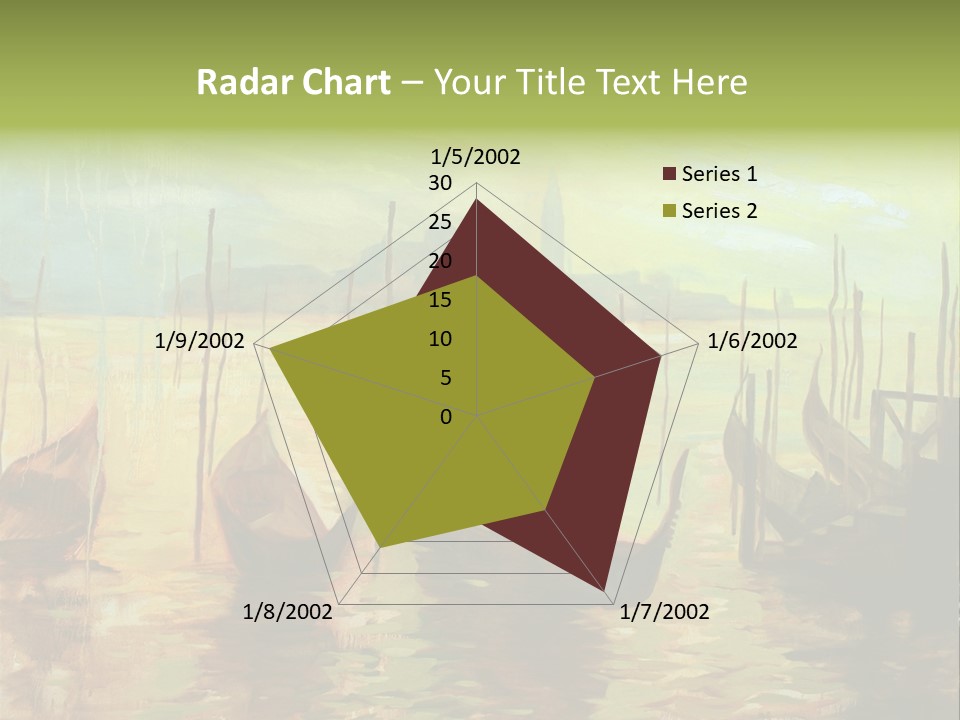 Radar Chart – Your Title Text Here

1/5/2002
30
25
20
15
10
5
0
1/6/2002
1/7/2002
1/8/2002
1/9/2002

Series 1
Series 2